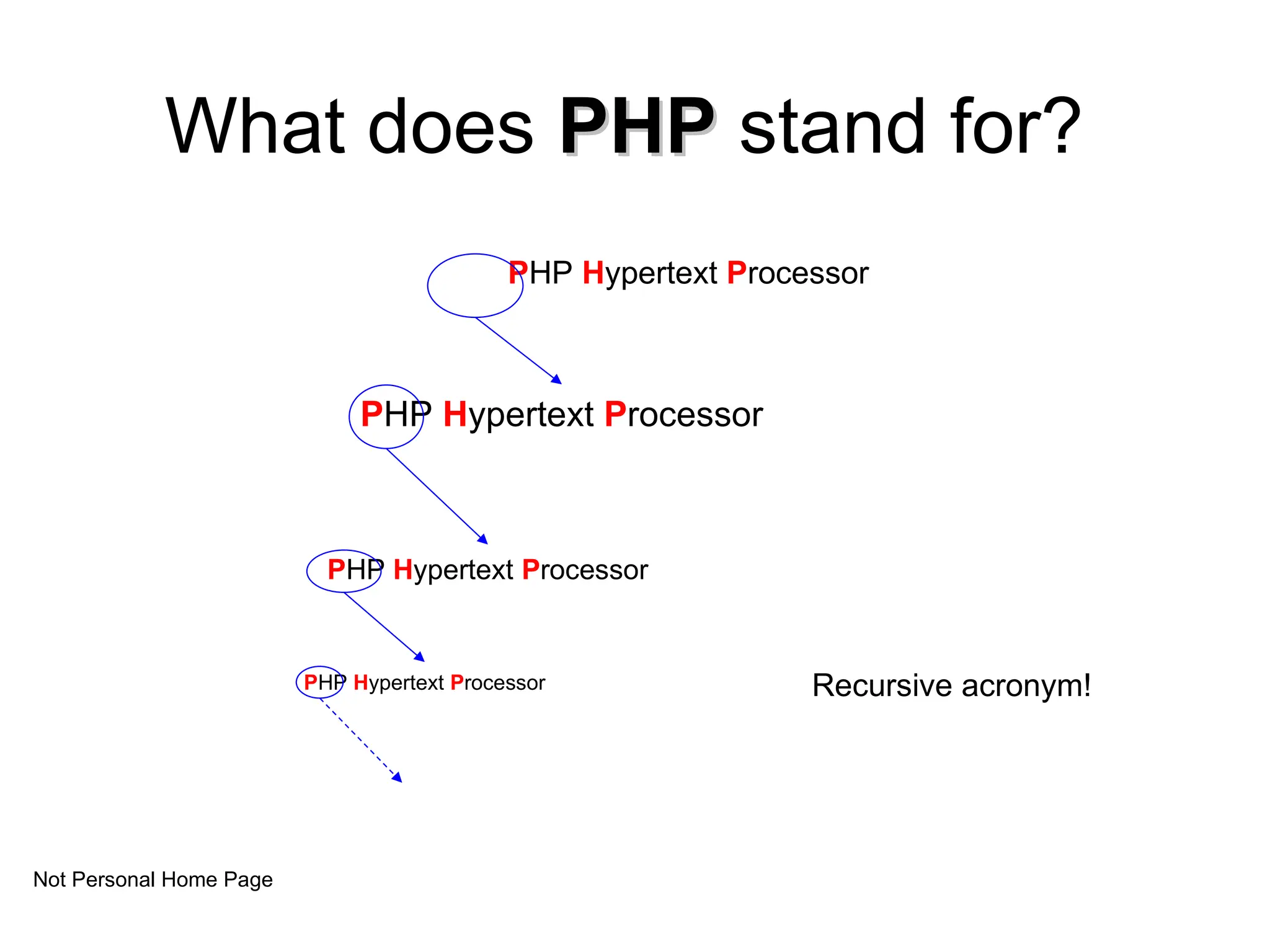 What does PHP stand for?

PHP Hypertext Processor

PHP Hypertext Processor

PHP Hypertext Processor

PHP Hypertext Processor

Recursive acronym!

Not Personal Home Page